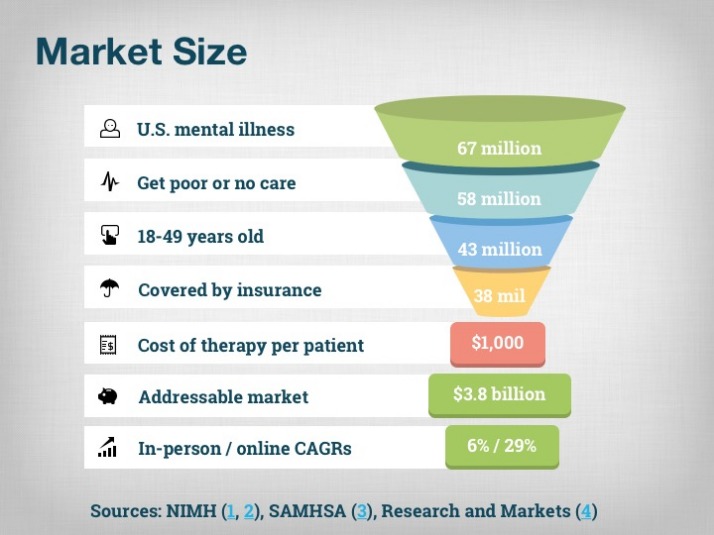 Market Size

U.S. mental illness
67 million

Get poor or no care
58 million

18-49 years old
43 million

Covered by insurance
38 mil

Cost of therapy per patient
$1,000

Addressable market
$3.8 billion

In-person / online CAGRs
6% / 29%

Sources: NIMH (1, 2), SAMHSA (3), Research and Markets (4)